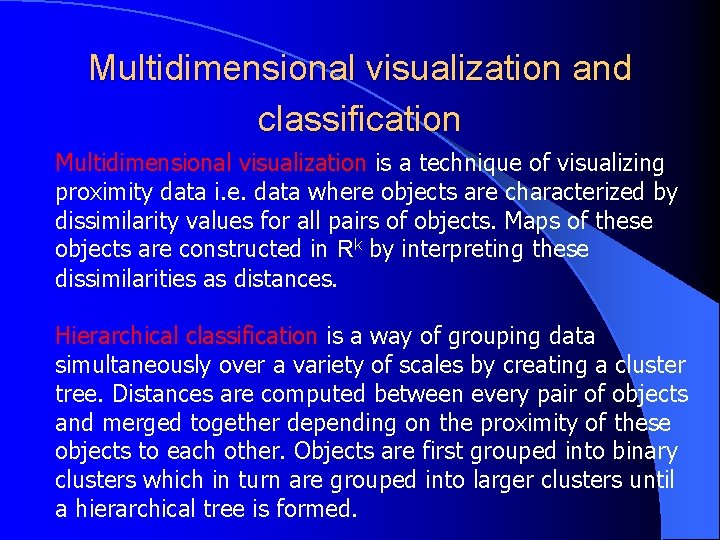 Multidimensional visualization and classification

Multidimensional visualization is a technique of visualizing proximity data i.e. data where objects are characterized by dissimilarity values for all pairs of objects. Maps of these objects are constructed in $R^k$ by interpreting these dissimilarities as distances.

Hierarchical classification is a way of grouping data simultaneously over a variety of scales by creating a cluster tree. Distances are computed between every pair of objects and merged together depending on the proximity of these objects to each other. Objects are first grouped into binary clusters which in turn are grouped into larger clusters until a hierarchical tree is formed.